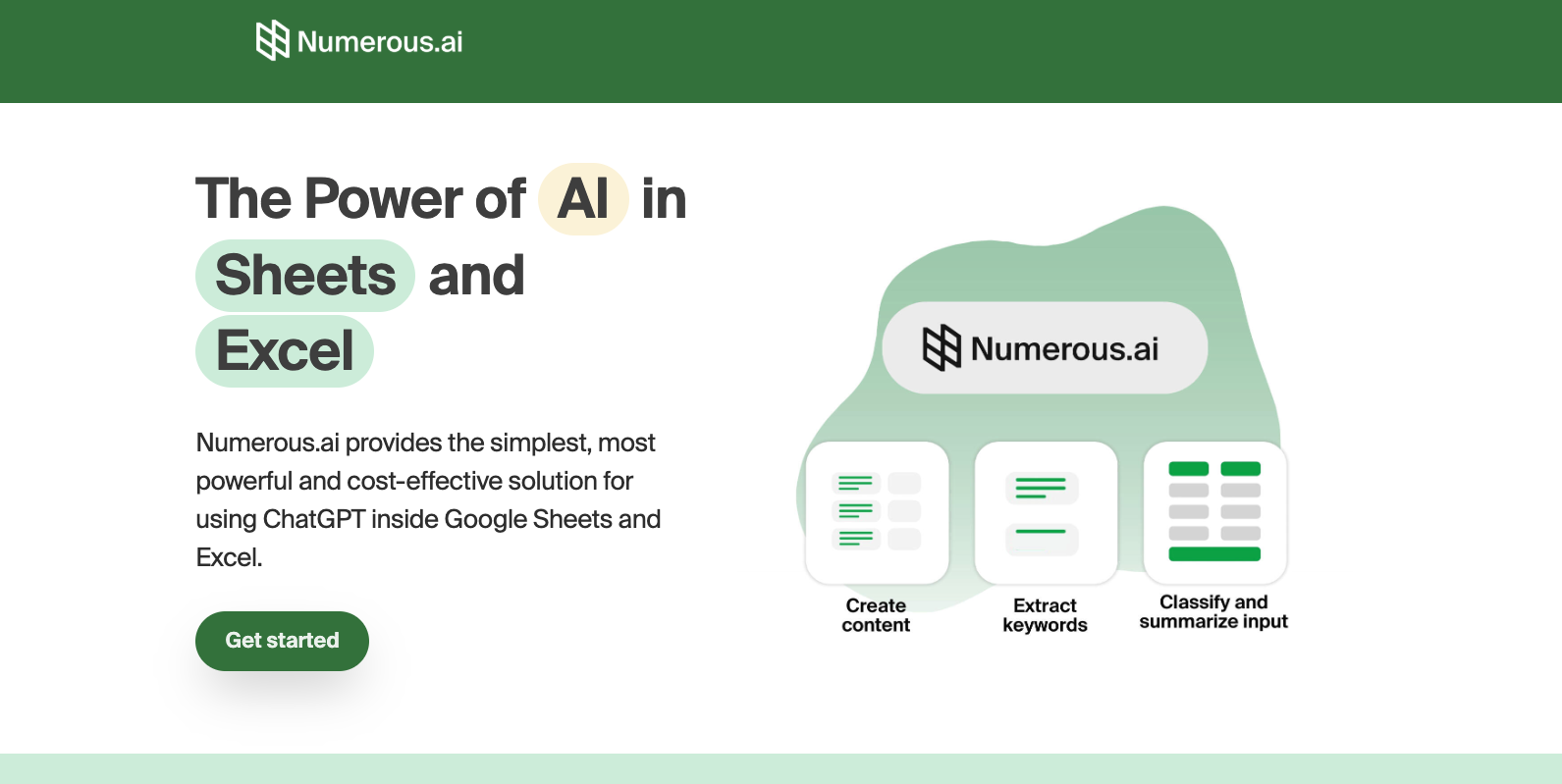 Numerous.ai

The Power of AI in Sheets and Excel

Numerous.ai provides the simplest, most powerful and cost-effective solution for using ChatGPT inside Google Sheets and Excel.

Get started

Numerous.ai

Create content

Extract keywords

Classify and summarize input